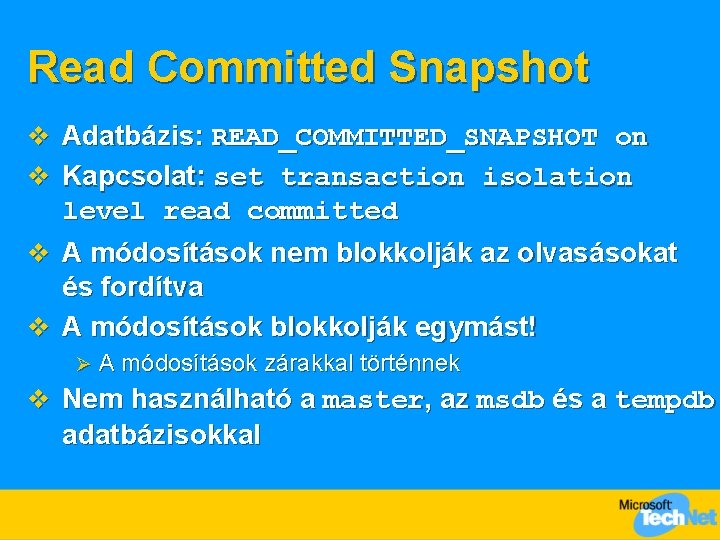 Read Committed Snapshot

❖ Adatbázis: READ_COMMITTED_SNAPSHOT on

❖ Kapcsolat: set transaction isolation level read committed

❖ A módosítások nem blokkolják az olvasásokat és fordítva

❖ A módosítások blokkolják egymást!

➢ A módosítások zárakkal történnek

❖ Nem használható a master, az msdb és a tempdb adatbázisokkal

Microsoft TechNet